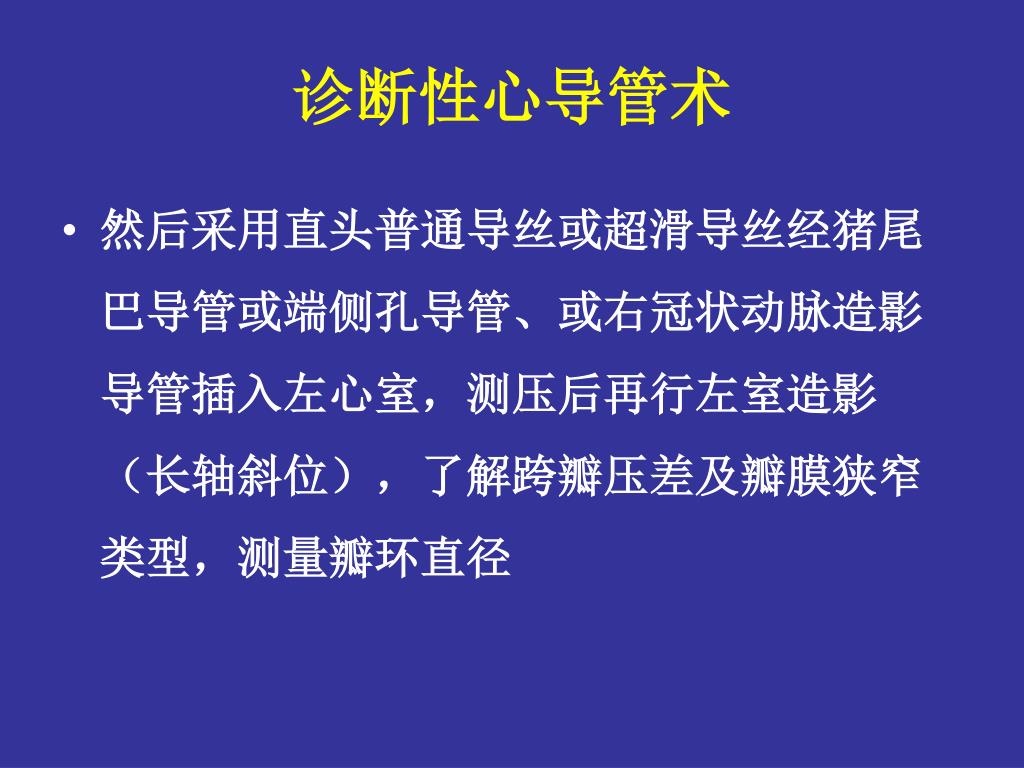 诊断性心导管术

• 然后采用直头普通导丝或超滑导丝经猪尾巴导管或端侧孔导管、或右冠状动脉造影导管插入左心室，测压后再行左室造影（长轴斜位），了解跨瓣压差及瓣膜狭窄类型，测量瓣环直径